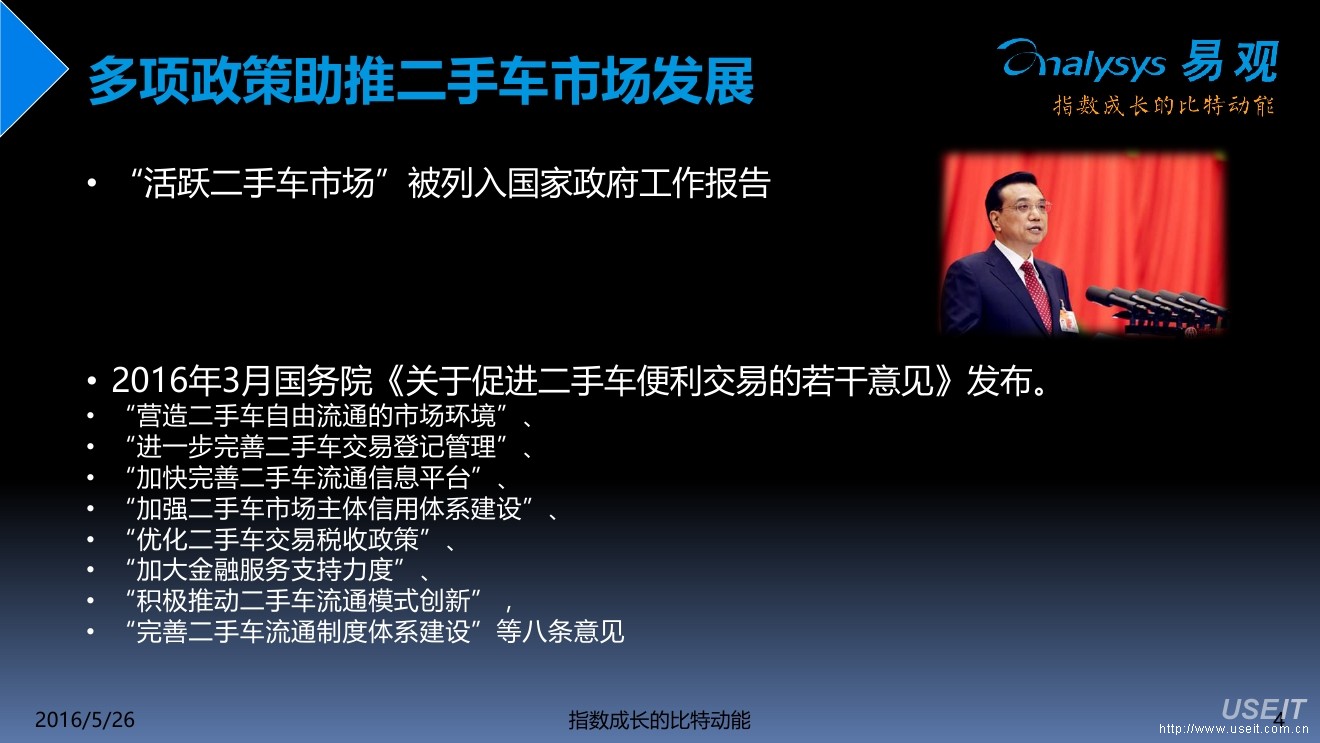 多项政策助推二手车市场发展

Analysys 易观
指数成长的比特动能

• “活跃二手车市场”被列入国家政府工作报告

• 2016年3月国务院《关于促进二手车便利交易的若干意见》发布。
• “营造二手车自由流通的市场环境”、
• “进一步完善二手车交易登记管理”、
• “加快完善二手车流通信息平台”、
• “加强二手车市场主体信用体系建设”、
• “优化二手车交易税收政策”、
• “加大金融服务支持力度”、
• “积极推动二手车流通模式创新”，
• “完善二手车流通制度体系建设”等八条意见

2016/5/26
指数成长的比特动能
4
USEIT
http://www.useit.com.cn